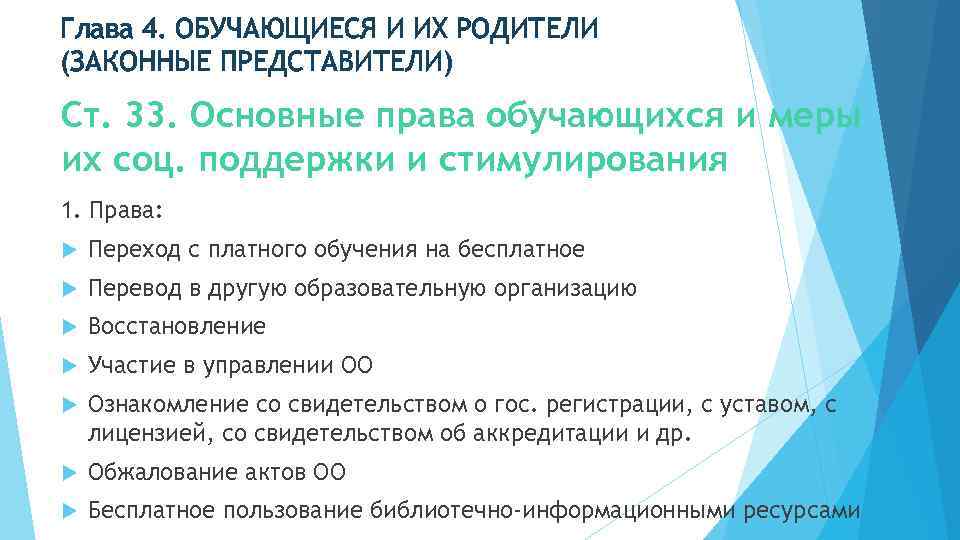 Глава 4. ОБУЧАЮЩИЕСЯ И ИХ РОДИТЕЛИ (ЗАКОННЫЕ ПРЕДСТАВИТЕЛИ)

Ст. 33. Основные права обучающихся и меры их соц. поддержки и стимулирования

1. Права:

Переход с платного обучения на бесплатное

Перевод в другую образовательную организацию

Восстановление

Участие в управлении ОО

Ознакомление со свидетельством о гос. регистрации, с уставом, с лицензией, со свидетельством об аккредитации и др.

Обжалование актов ОО

Бесплатное пользование библиотечно-информационными ресурсами